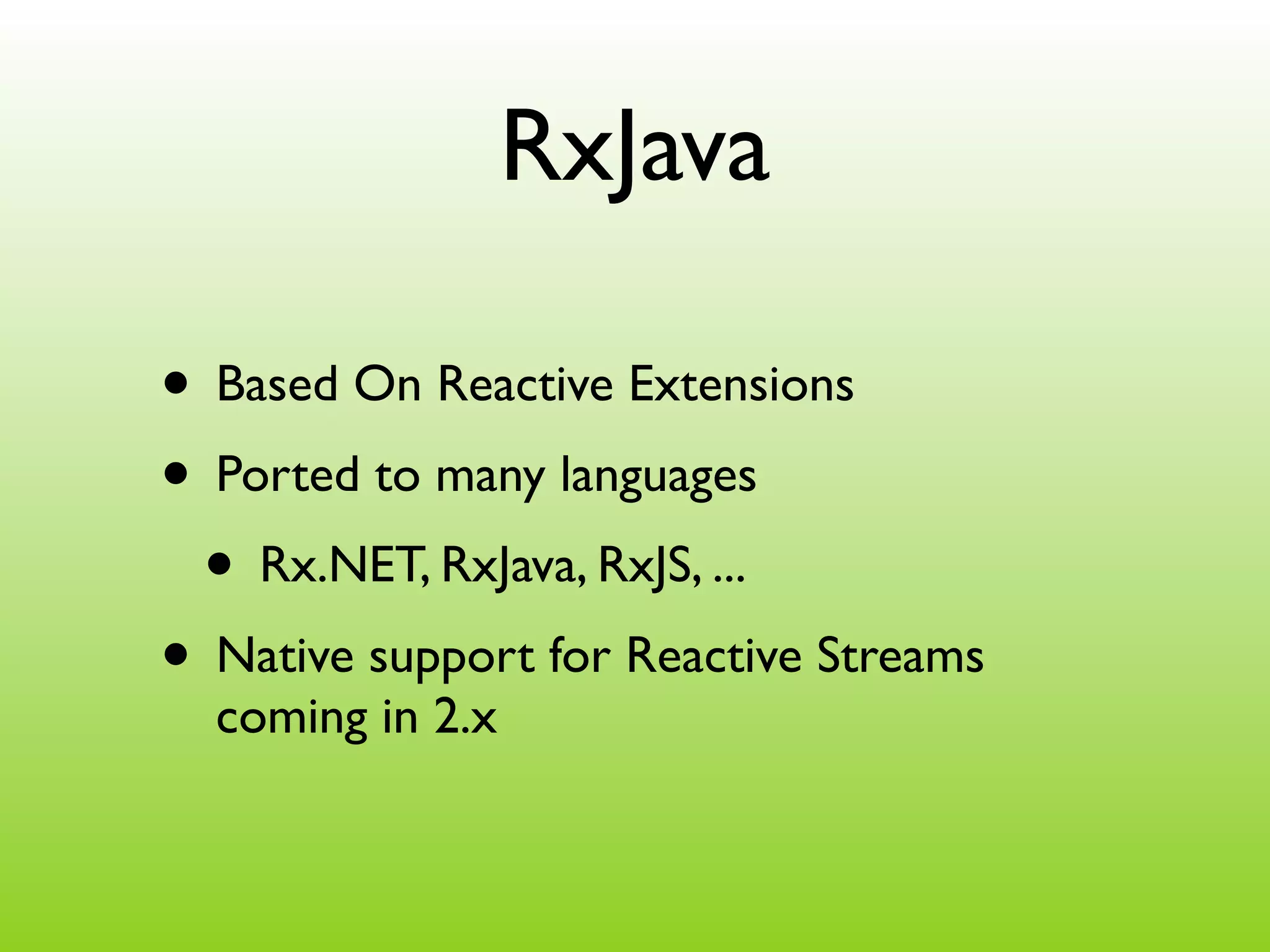 RxJava

• Based On Reactive Extensions
• Ported to many languages
  • Rx.NET, RxJava, RxJS, ...
• Native support for Reactive Streams coming in 2.x